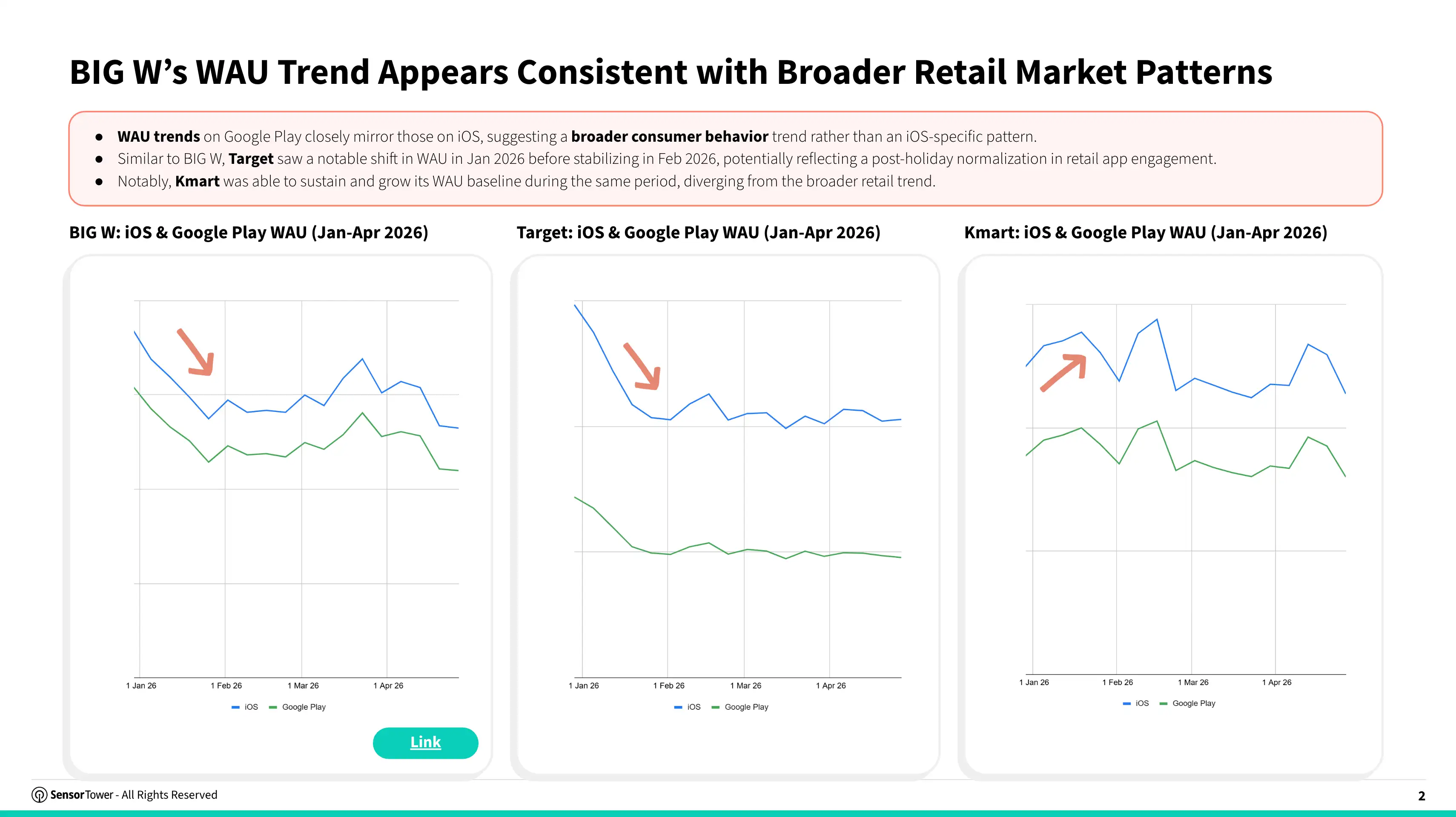 BIG W's WAU Trend Appears Consistent with Broader Retail Market Patterns

• WAU trends on Google Play closely mirror those on iOS, suggesting a broader consumer behavior trend rather than an iOS-specific pattern.
• Similar to BIG W, Target saw a notable shift in WAU in Jan 2026 before stabilizing in Feb 2026, potentially reflecting a post-holiday normalization in retail app engagement.
• Notably, Kmart was able to sustain and grow its WAU baseline during the same period, diverging from the broader retail trend.

BIG W: iOS & Google Play WAU (Jan-Apr 2026)

1 Jan 26
1 Feb 26
1 Mar 26
1 Apr 26

iOS
Google Play

Link

Target: iOS & Google Play WAU (Jan-Apr 2026)

1 Jan 26
1 Feb 26
1 Mar 26
1 Apr 26

iOS
Google Play

Kmart: iOS & Google Play WAU (Jan-Apr 2026)

1 Jan 26
1 Feb 26
1 Mar 26
1 Apr 26

iOS
Google Play

SensorTower - All Rights Reserved

2